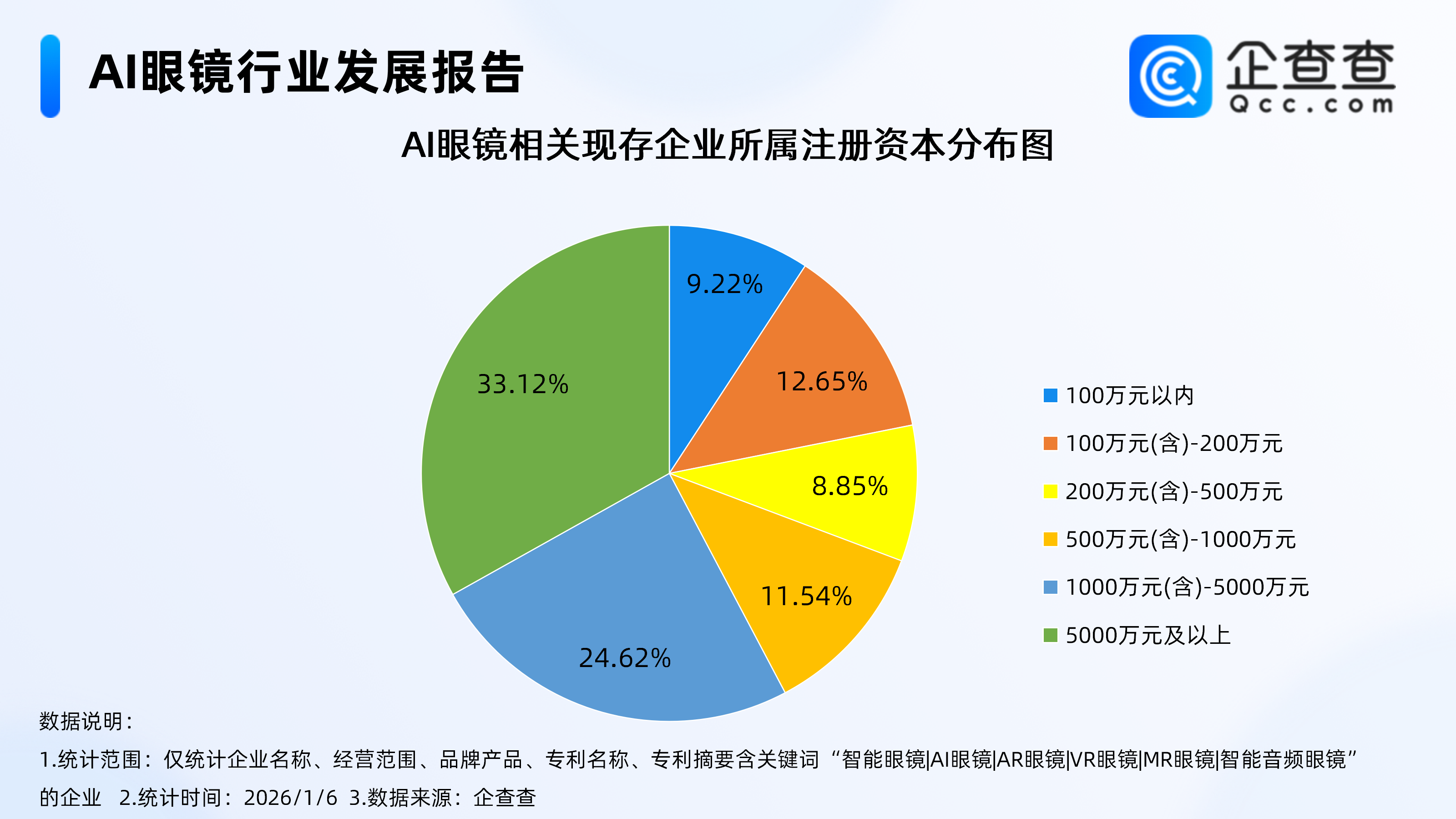 AI眼镜行业发展报告

企查查
Qcc.com

AI眼镜相关现存企业所属注册资本分布图

9.22%
12.65%
8.85%
11.54%
24.62%
33.12%

100万元以内
100万元(含)-200万元
200万元(含)-500万元
500万元(含)-1000万元
1000万元(含)-5000万元
5000万元及以上

数据说明：
1.统计范围：仅统计企业名称、经营范围、品牌产品、专利名称、专利摘要含关键词“智能眼镜|AI眼镜|AR眼镜|VR眼镜|MR眼镜|智能音频眼镜”的企业 2.统计时间：2026/1/6 3.数据来源：企查查